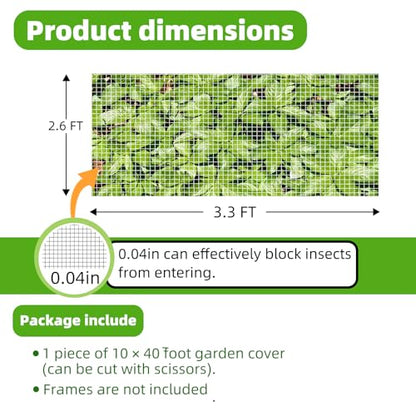 Product dimensions

2.6 FT

3.3 FT

0.04in

0.04in can effectively block insects from entering.

Package include

• 1 piece of 10 × 40 foot garden cover (can be cut with scissors).

• Frames are not included